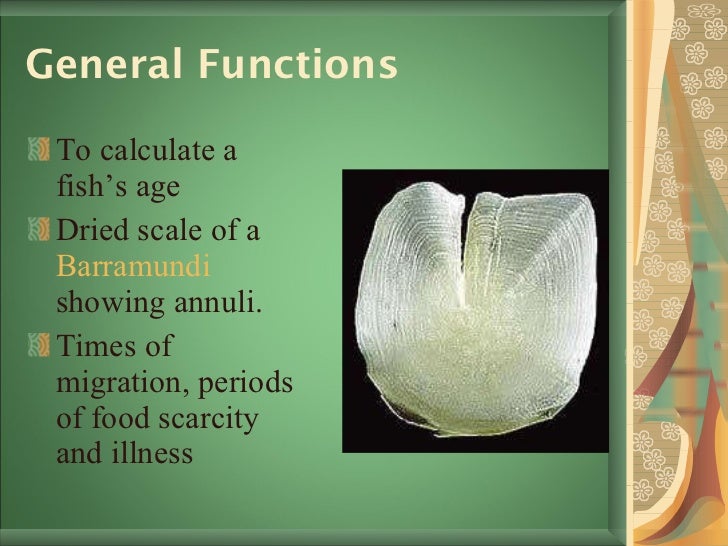 General Functions

To calculate a fish’s age

Dried scale of a Barramundi showing annuli.

Times of migration, periods of food scarcity and illness